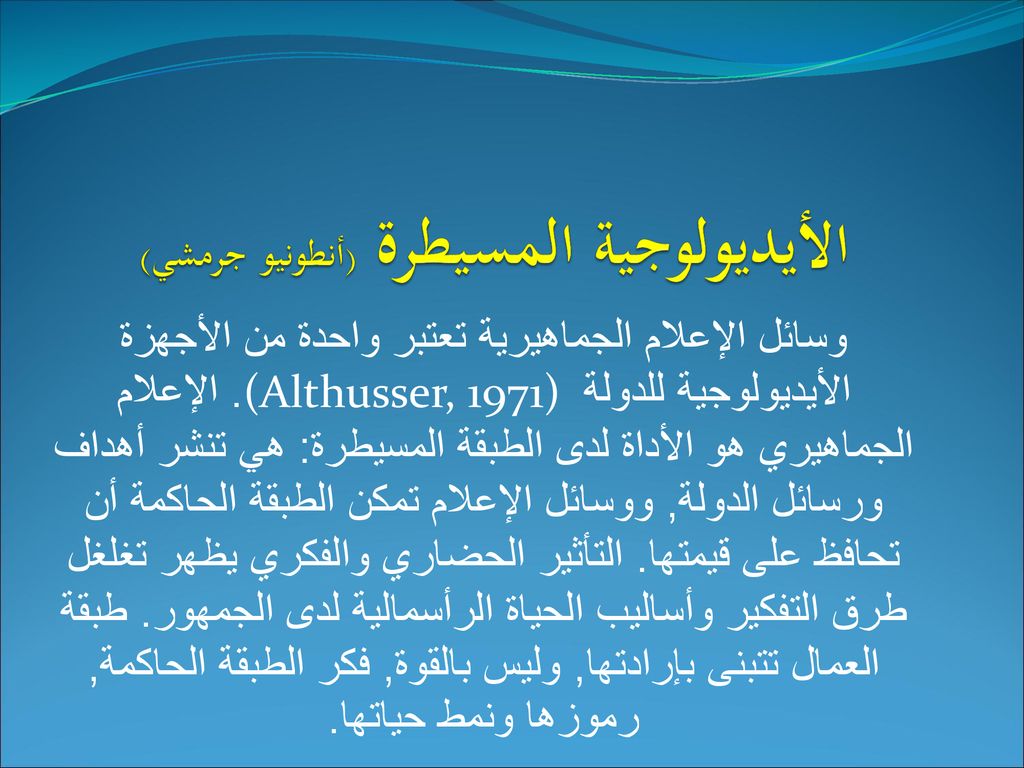 الأيديولوجية المسيطرة (أنطونيو جرمشي)

وسائل الإعلام الجماهيرية تعتبر واحدة من الأجهزة الأيديولوجية للدولة (Althusser, 1971). الإعلام الجماهيري هو الأداة لدى الطبقة المسيطرة: هي تنشر أهداف ورسائل الدولة, ووسائل الإعلام تمكن الطبقة الحاكمة أن تحافظ على قيمتها. التأثير الحضاري والفكري يظهر تغلغل طرق التفكير وأساليب الحياة الرأسمالية لدى الجمهور. طبقة العمال تتبنى بإرادتها, وليس بالقوة, فكر الطبقة الحاكمة, رموزها ونمط حياتها.